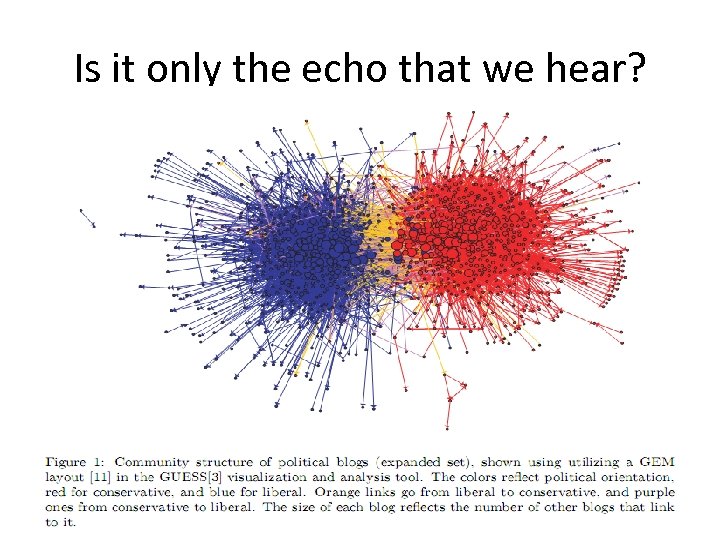 Is it only the echo that we hear?

Figure 1: Community structure of political blogs (expanded set), shown using utilizing a GEM layout [11] in the GUESS[3] visualization and analysis tool. The colors reflect political orientation, red for conservative, and blue for liberal. Orange links go from liberal to conservative, and purple ones from conservative to liberal. The size of each blog reflects the number of other blogs that link to it.